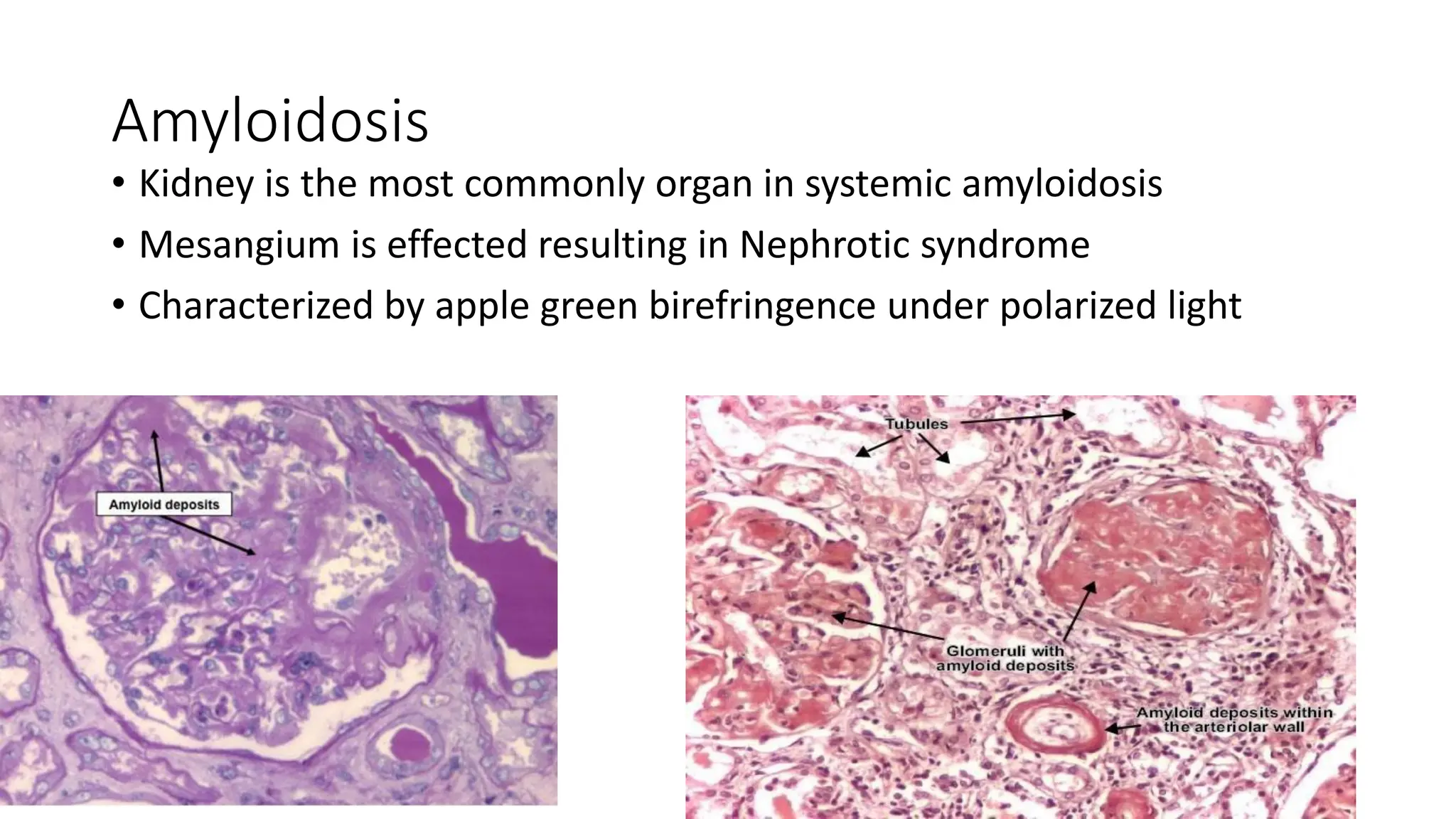 Amyloidosis

• Kidney is the most commonly organ in systemic amyloidosis
• Mesangium is effected resulting in Nephrotic syndrome
• Characterized by apple green birefringence under polarized light

Amyloid deposits

Tubules

Glomeruli with amyloid deposits

Amyloid deposits within the arteriolar wall